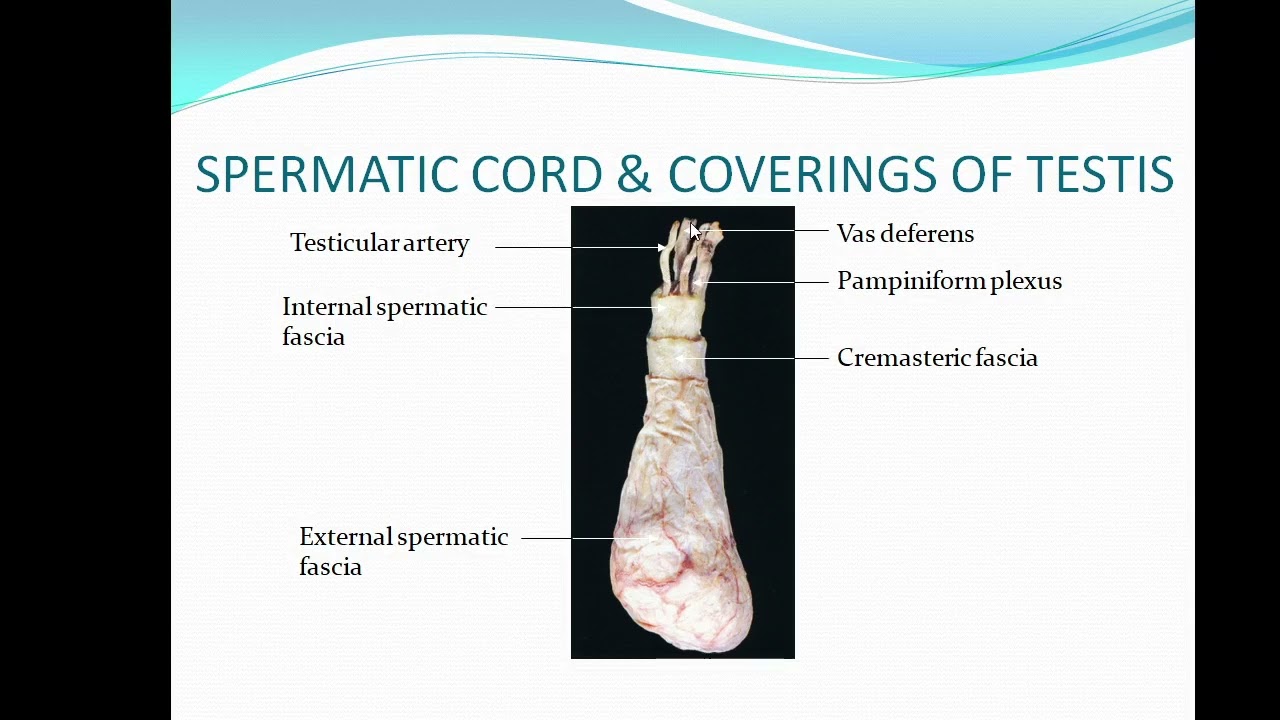 SPERMATIC CORD & COVERINGS OF TESTIS

Testicular artery

Internal spermatic fascia

External spermatic fascia

Vas deferens

Pampiniform plexus

Cremasteric fascia